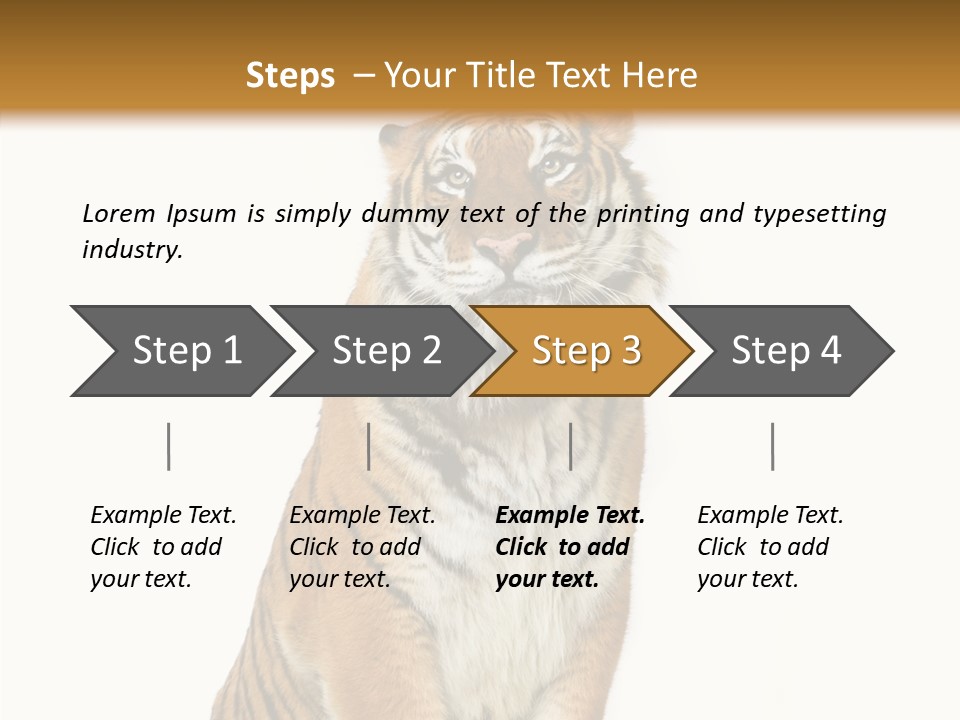 Steps – Your Title Text Here

Lorem Ipsum is simply dummy text of the printing and typesetting industry.

Step 1

Step 2

Step 3

Step 4

Example Text. Click to add your text.

Example Text. Click to add your text.

Example Text. Click to add your text.

Example Text. Click to add your text.